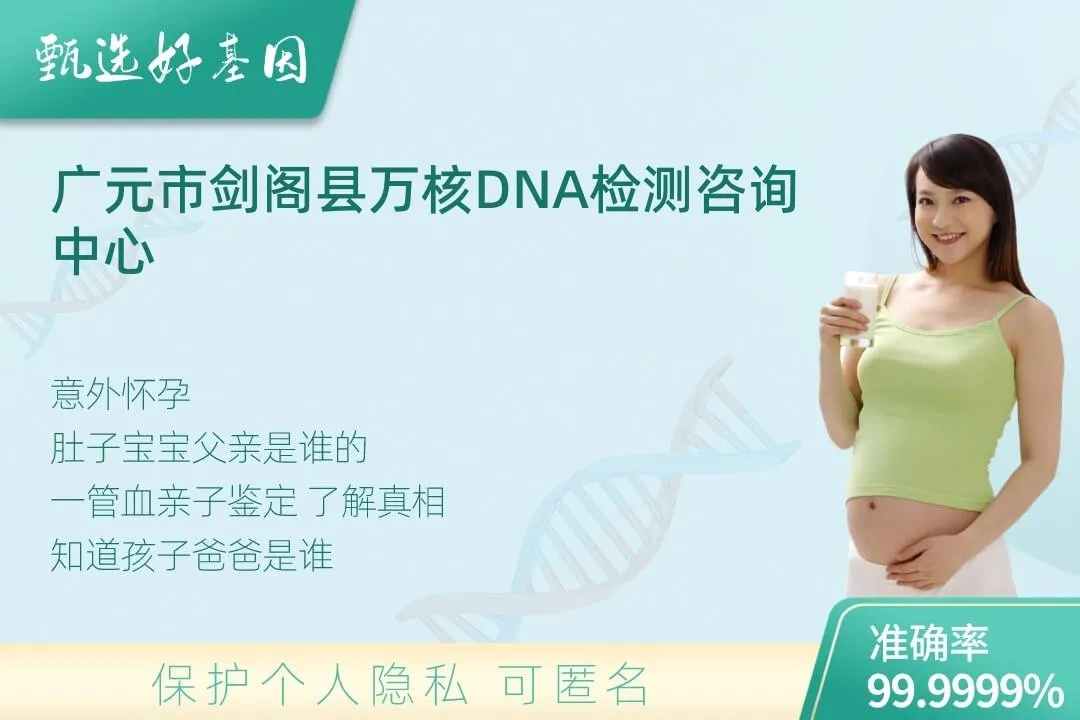 甄选好基因

广元市剑阁县万核DNA检测咨询中心

意外怀孕
肚子宝宝父亲是谁的
一管血亲子鉴定 了解真相
知道孩子爸爸是谁

保护个人隐私 可匿名

准确率
99.9999%